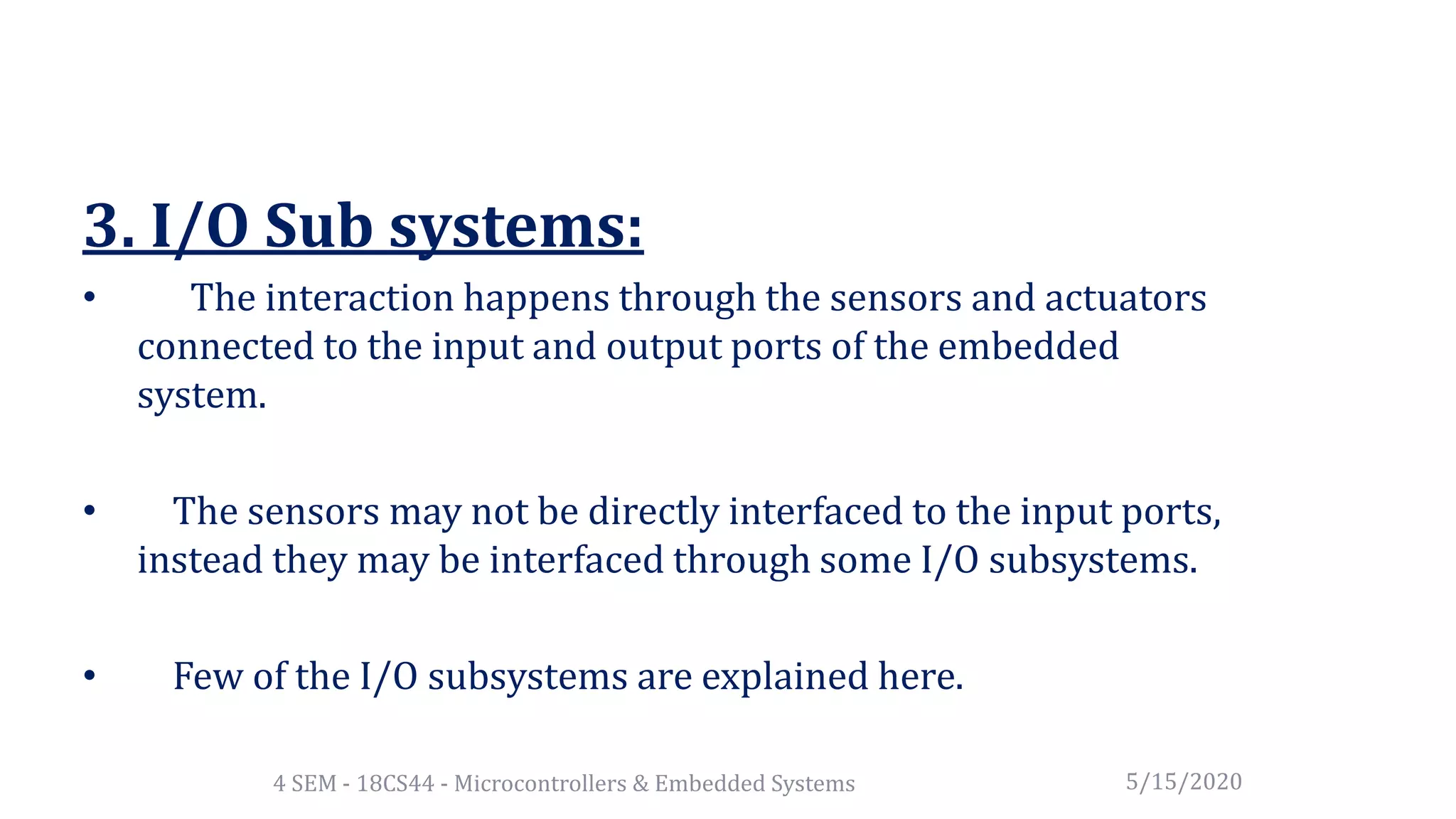 3. I/O Sub systems:

• The interaction happens through the sensors and actuators connected to the input and output ports of the embedded system.

• The sensors may not be directly interfaced to the input ports, instead they may be interfaced through some I/O subsystems.

• Few of the I/O subsystems are explained here.

4 SEM - 18CS44 - Microcontrollers & Embedded Systems

5/15/2020